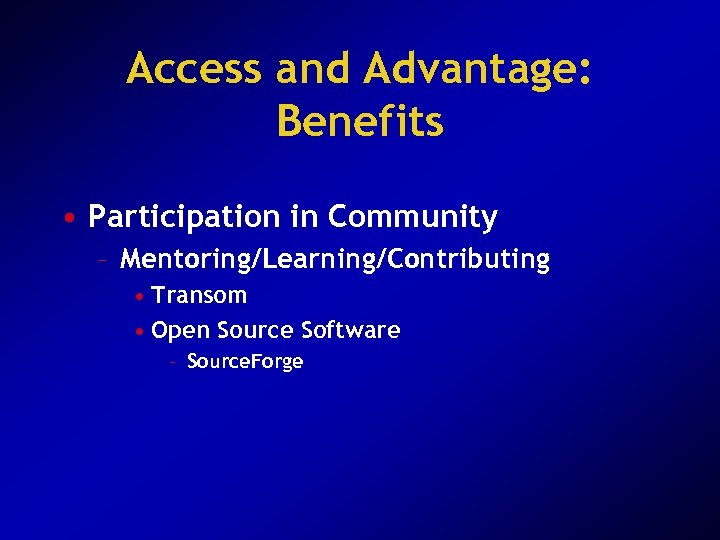 Access and Advantage: Benefits

• Participation in Community
  – Mentoring/Learning/Contributing
    • Transom
    • Open Source Software
      – SourceForge